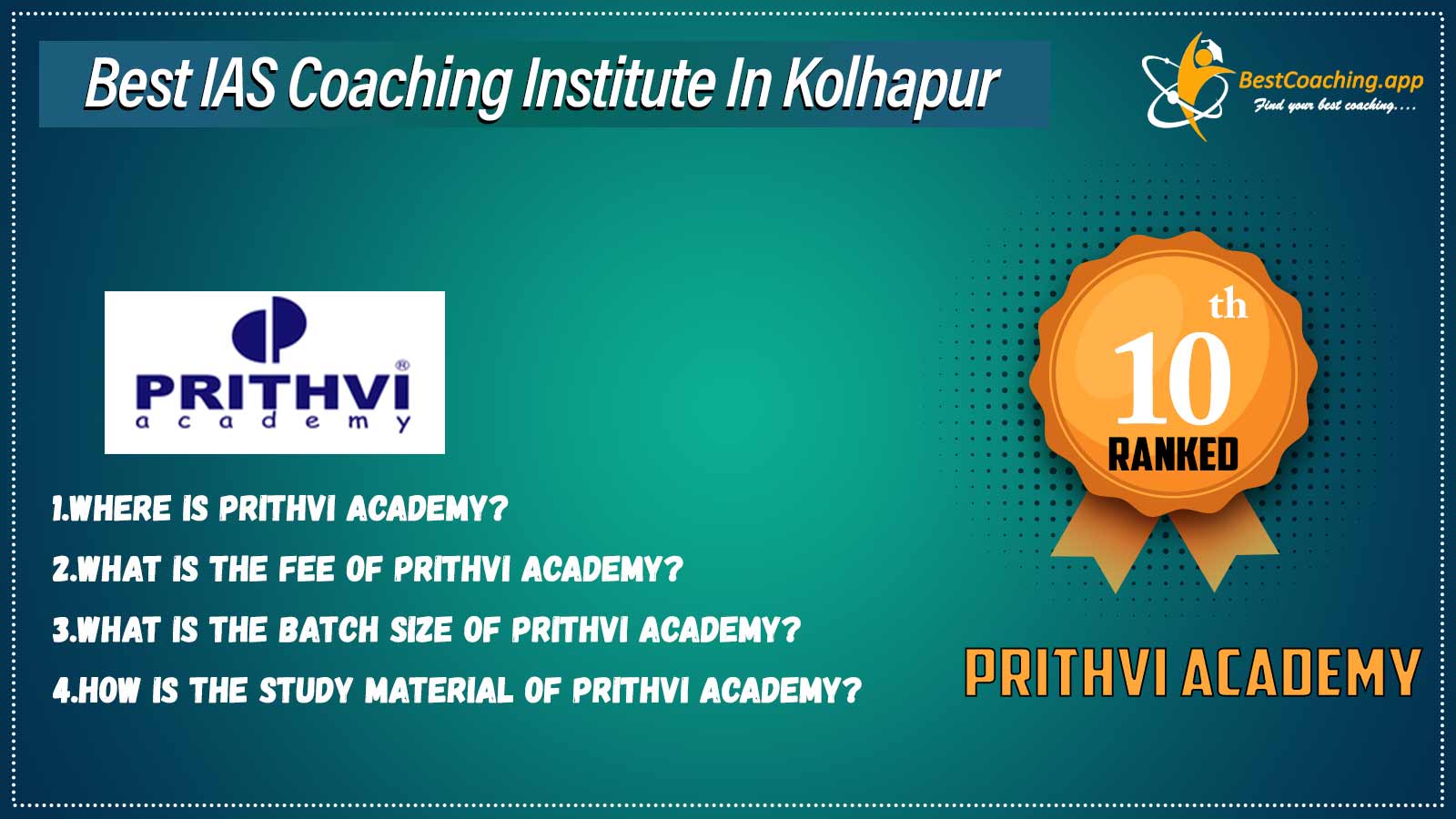 Best IAS Coaching Institute In Kolhapur

BestCoaching.app
Find your best coaching....

PRITHVI®
academy

1.WHERE IS PRITHVI ACADEMY?

2.WHAT IS THE FEE OF PRITHVI ACADEMY?

3.WHAT IS THE BATCH SIZE OF PRITHVI ACADEMY?

4.HOW IS THE STUDY MATERIAL OF PRITHVI ACADEMY?

10th
RANKED

PRITHVI ACADEMY